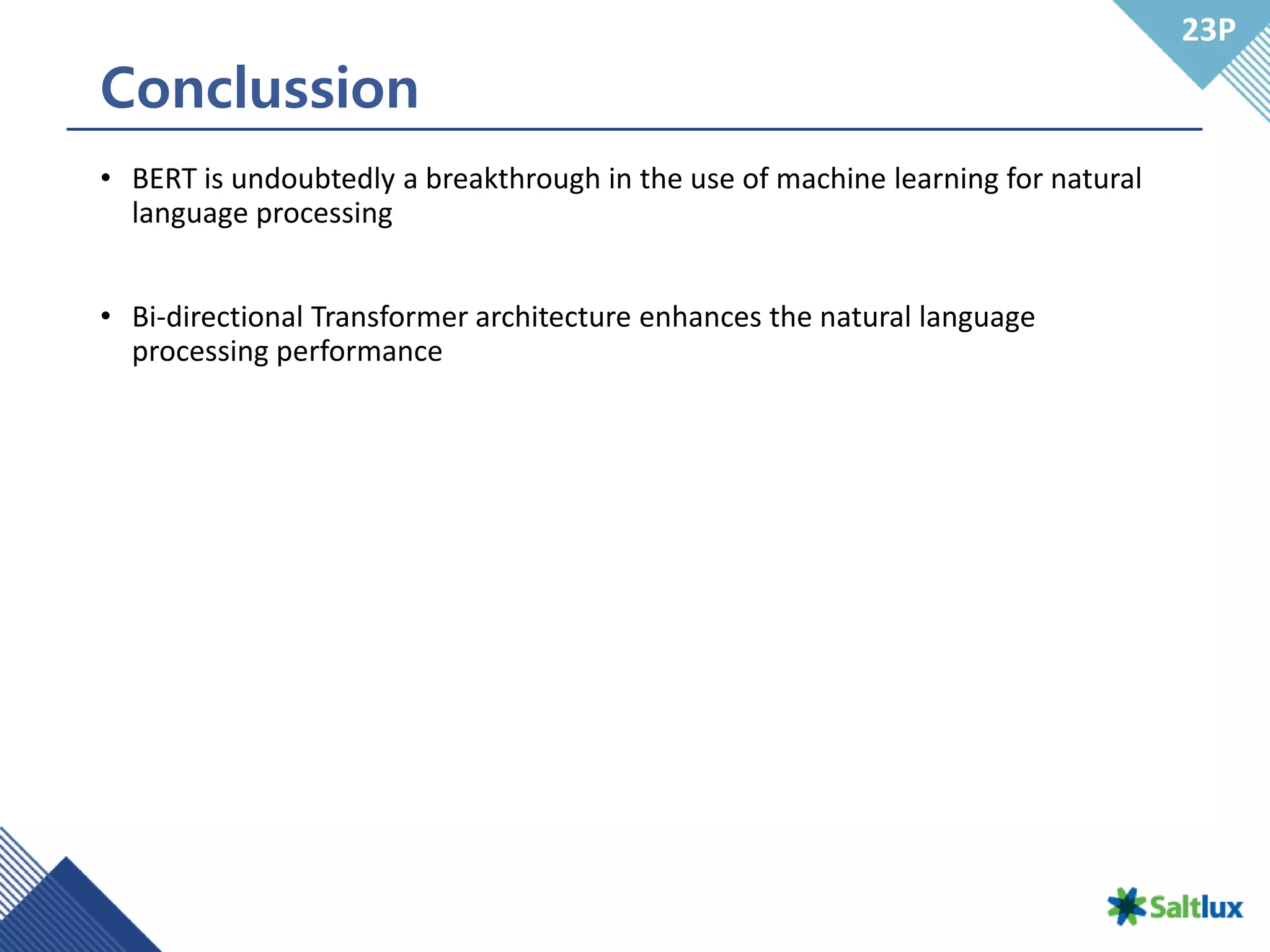 23P

Conclussion

• BERT is undoubtedly a breakthrough in the use of machine learning for natural language processing

• Bi-directional Transformer architecture enhances the natural language processing performance

Saltlux